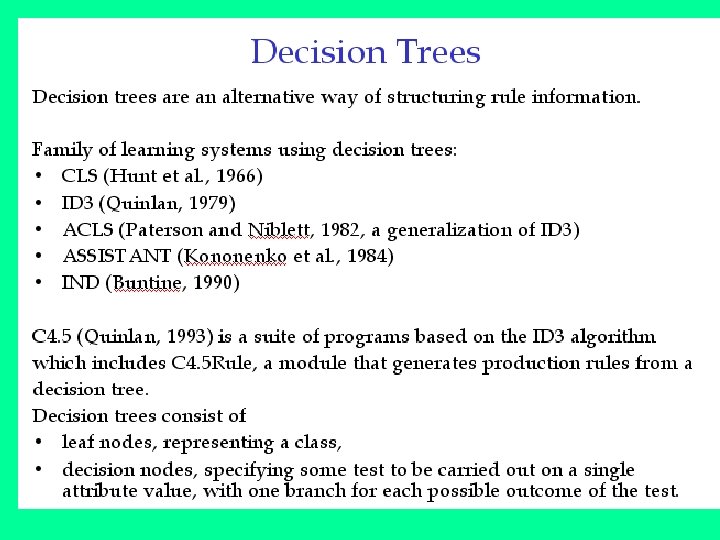 Decision Trees

Decision trees are an alternative way of structuring rule information.

Family of learning systems using decision trees:
• CLS (Hunt et al., 1966)
• ID3 (Quinlan, 1979)
• ACLS (Paterson and Niblett, 1982, a generalization of ID3)
• ASSISTANT (Kononenko et al., 1984)
• IND (Buntine, 1990)

C4.5 (Quinlan, 1993) is a suite of programs based on the ID3 algorithm which includes C4.5Rule, a module that generates production rules from a decision tree.
Decision trees consist of
• leaf nodes, representing a class,
• decision nodes, specifying some test to be carried out on a single attribute value, with one branch for each possible outcome of the test.